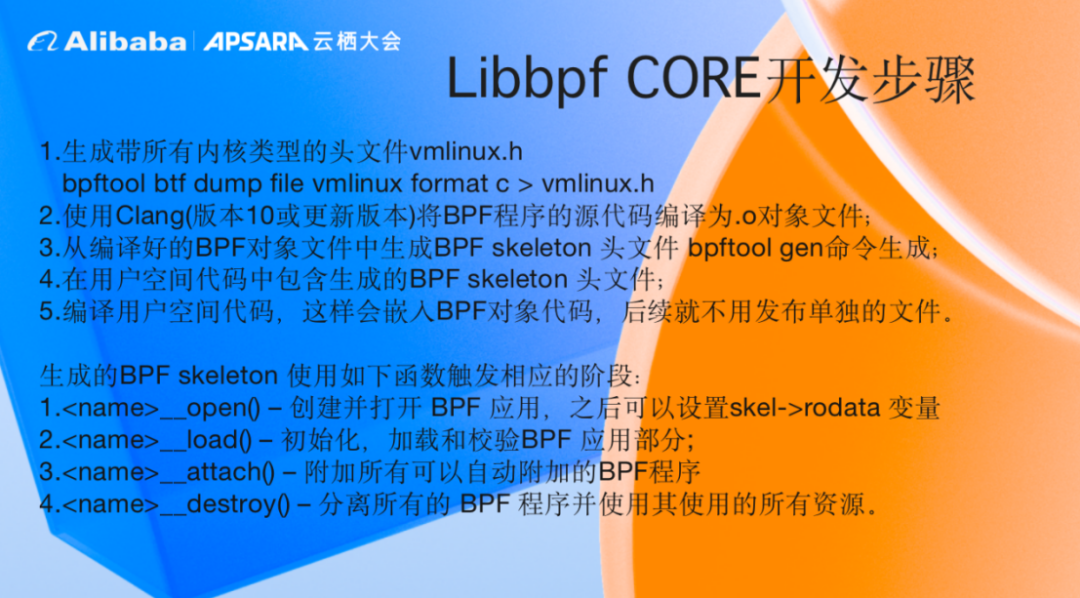 Alibaba | APSARA 云栖大会

Libbpf CORE开发步骤

1.生成带所有内核类型的头文件vmlinux.h
bpftool btf dump file vmlinux format c > vmlinux.h
2.使用Clang(版本10或更新版本)将BPF程序的源代码编译为.o对象文件;
3.从编译好的BPF对象文件中生成BPF skeleton 头文件 bpftool gen命令生成;
4.在用户空间代码中包含生成的BPF skeleton 头文件;
5.编译用户空间代码，这样会嵌入BPF对象代码，后续就不用发布单独的文件。

生成的BPF skeleton 使用如下函数触发相应的阶段:
1.<name>__open() – 创建并打开 BPF 应用，之后可以设置skel->rodata 变量
2.<name>__load() – 初始化，加载和校验BPF 应用部分;
3.<name>__attach() – 附加所有可以自动附加的BPF程序
4.<name>__destroy() – 分离所有的 BPF 程序并使用其使用的所有资源。